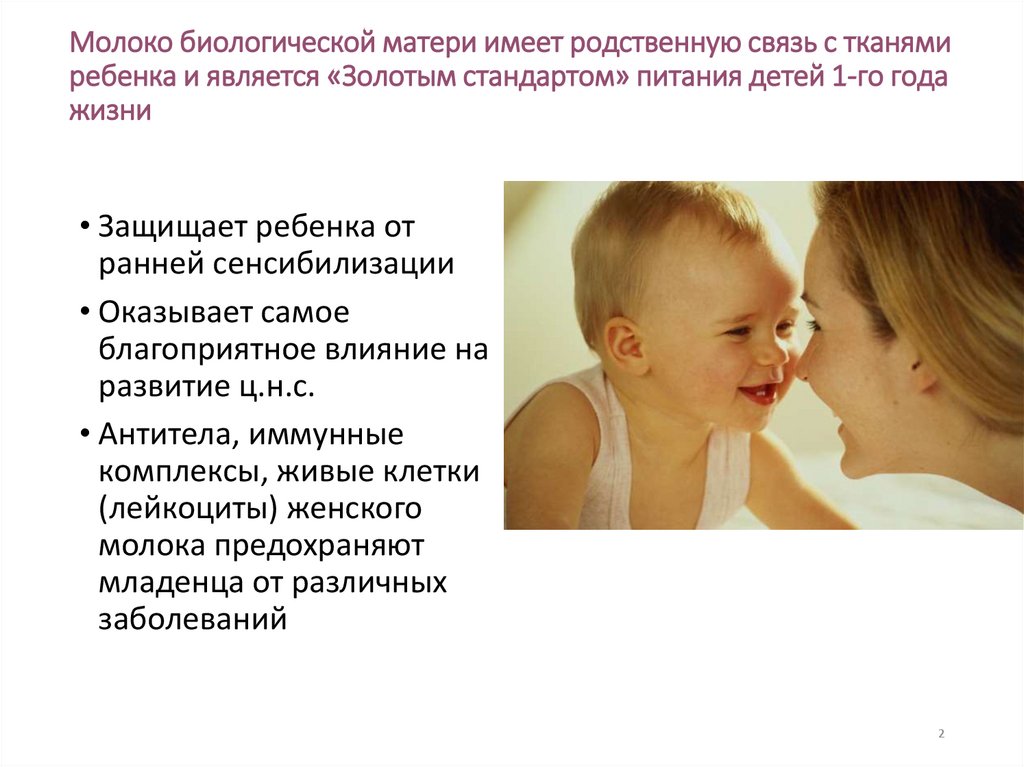 Молоко биологической матери имеет родственную связь с тканями ребенка и является «Золотым стандартом» питания детей 1-го года жизни

• Защищает ребенка от ранней сенсибилизации
• Оказывает самое благоприятное влияние на развитие ц.н.с.
• Антитела, иммунные комплексы, живые клетки (лейкоциты) женского молока предохраняют младенца от различных заболеваний

2